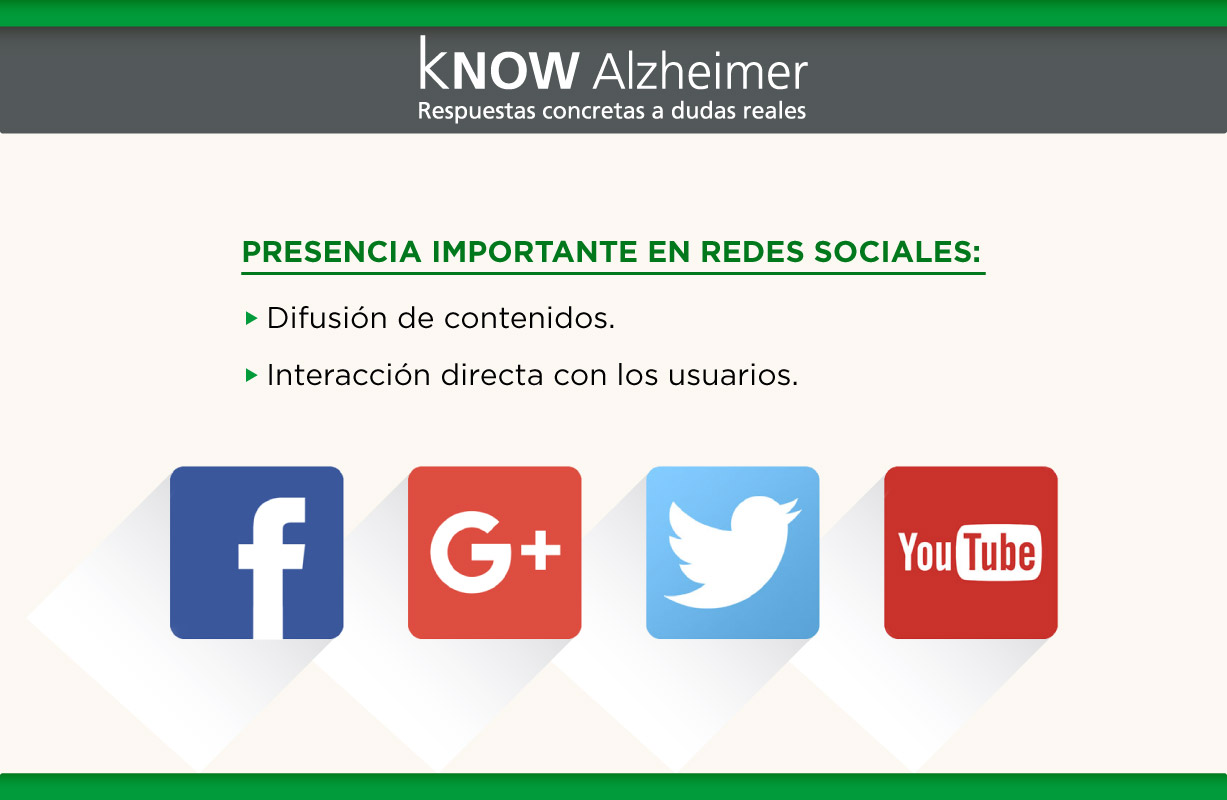 kNOW Alzheimer
Respuestas concretas a dudas reales

PRESENCIA IMPORTANTE EN REDES SOCIALES:

▸ Difusión de contenidos.

▸ Interacción directa con los usuarios.

f G+ YouTube